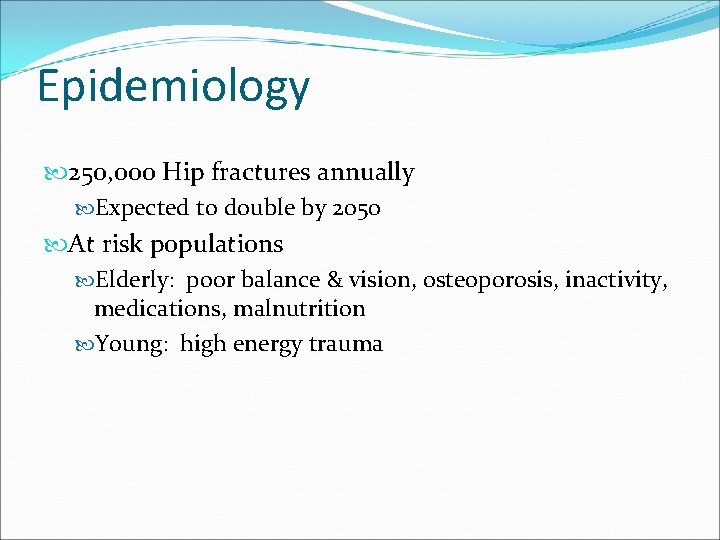 Epidemiology

250,000 Hip fractures annually

Expected to double by 2050

At risk populations

Elderly: poor balance & vision, osteoporosis, inactivity, medications, malnutrition

Young: high energy trauma